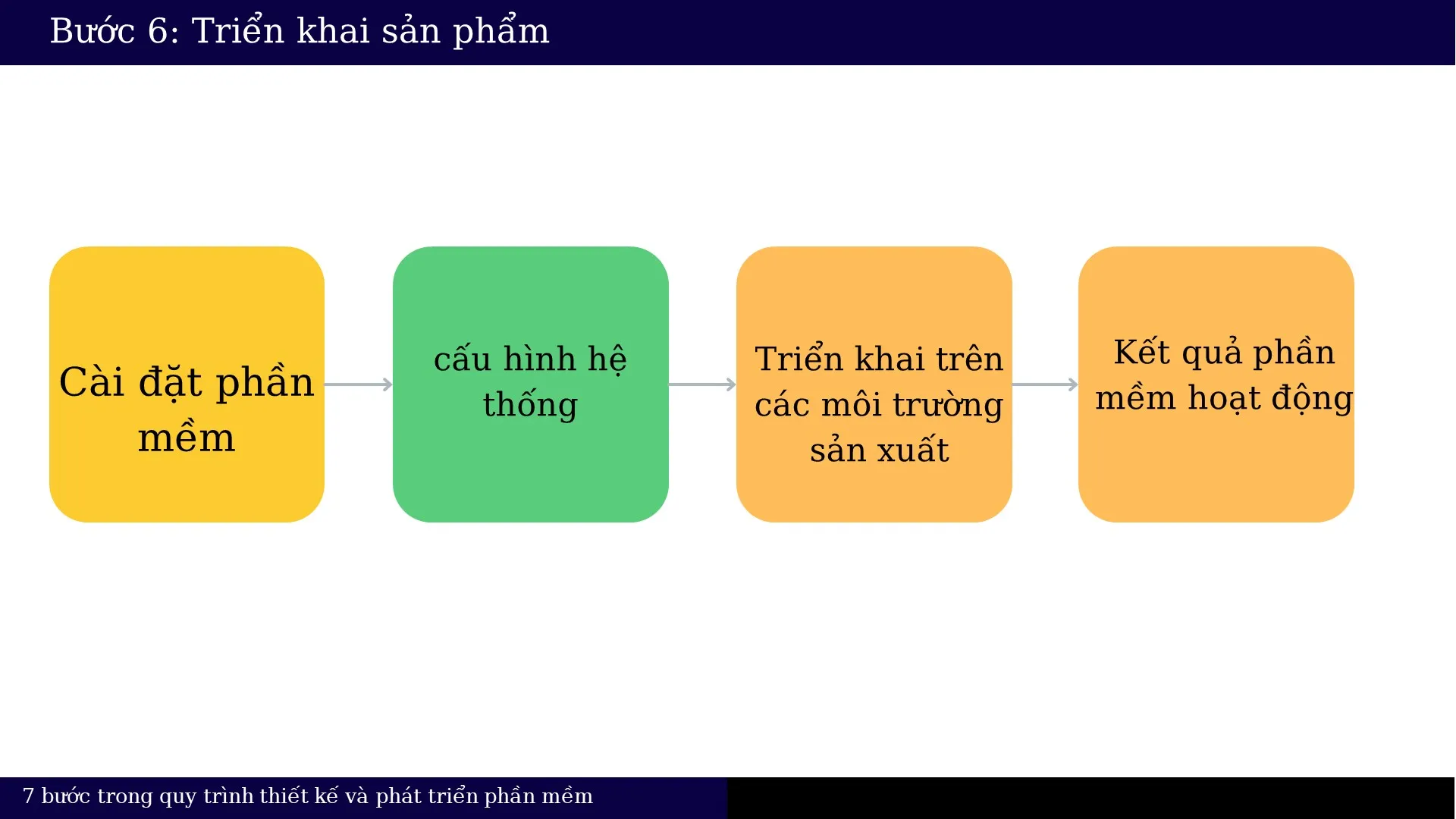 Bước 6: Triển khai sản phẩm

Cài đặt phần mềm

cấu hình hệ thống

Triển khai trên các môi trường sản xuất

Kết quả phần mềm hoạt động

7 bước trong quy trình thiết kế và phát triển phần mềm